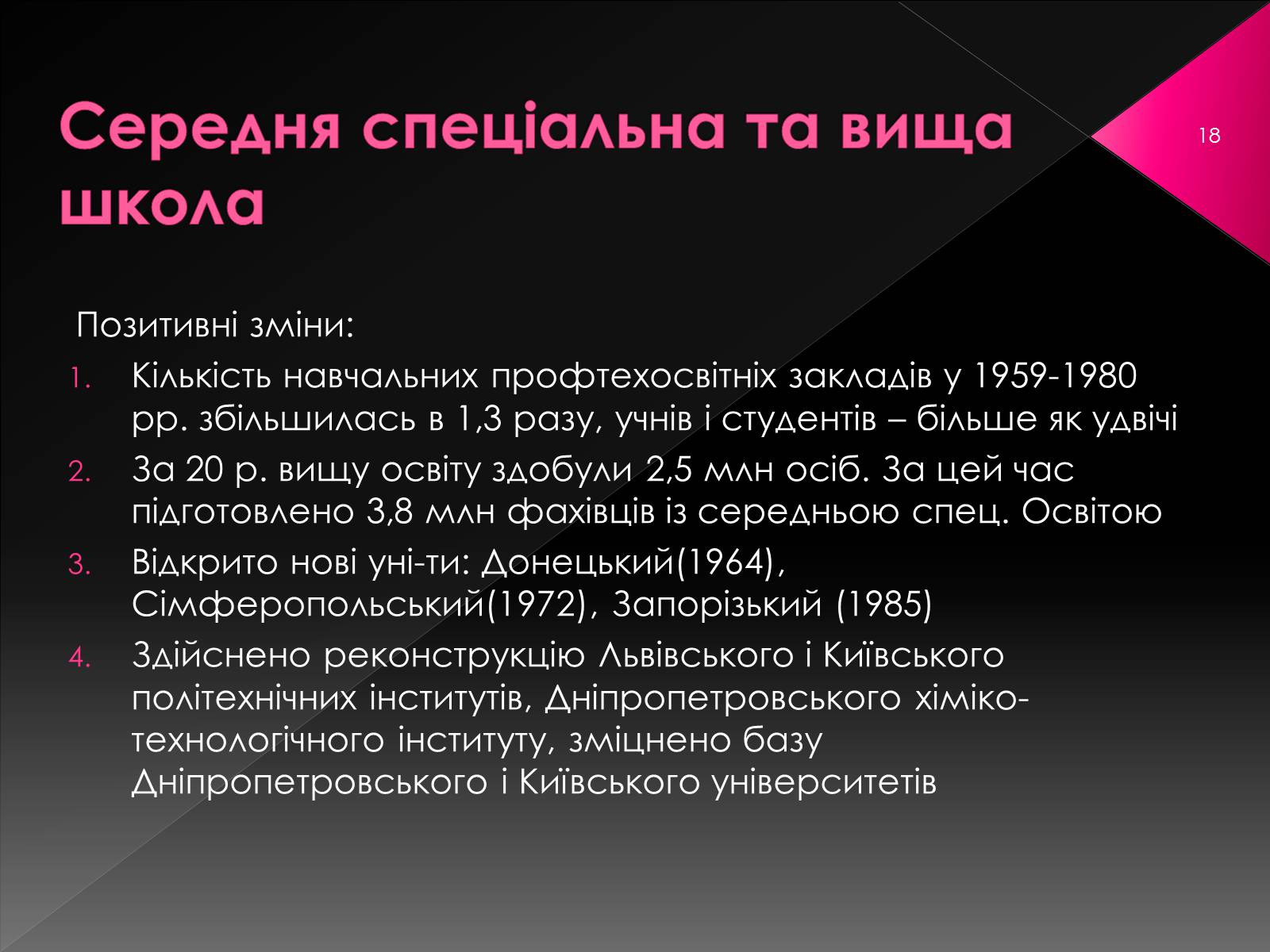 Середня спеціальна та вища школа

18

Позитивні зміни:

1. Кількість навчальних профтехосвітніх закладів у 1959-1980 рр. збільшилась в 1,3 разу, учнів і студентів – більше як удвічі
2. За 20 р. вищу освіту здобули 2,5 млн осіб. За цей час підготовлено 3,8 млн фахівців із середньою спец. Освітою
3. Відкрито нові уні-ти: Донецький(1964), Сімферопольський(1972), Запорізький (1985)
4. Здійснено реконструкцію Львівського і Київського політехнічних інститутів, Дніпропетровського хіміко-технологічного інституту, зміцнено базу Дніпропетровського і Київського університетів